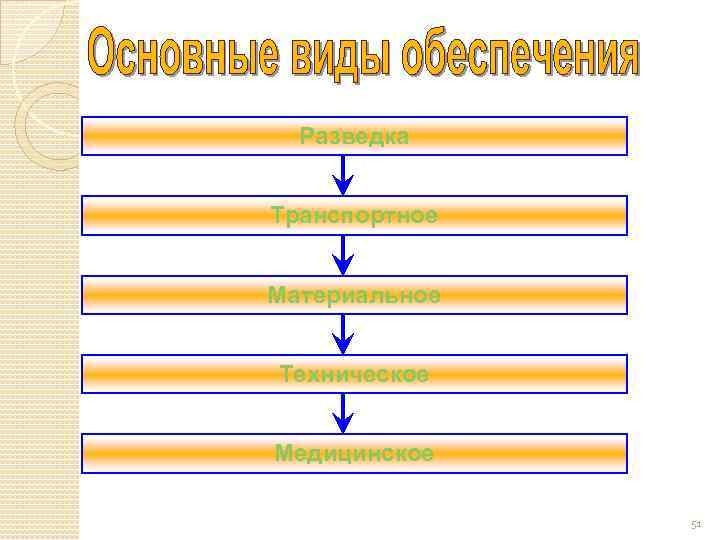 Основные виды обеспечения

Разведка

Транспортное

Материальное

Техническое

Медицинское

51